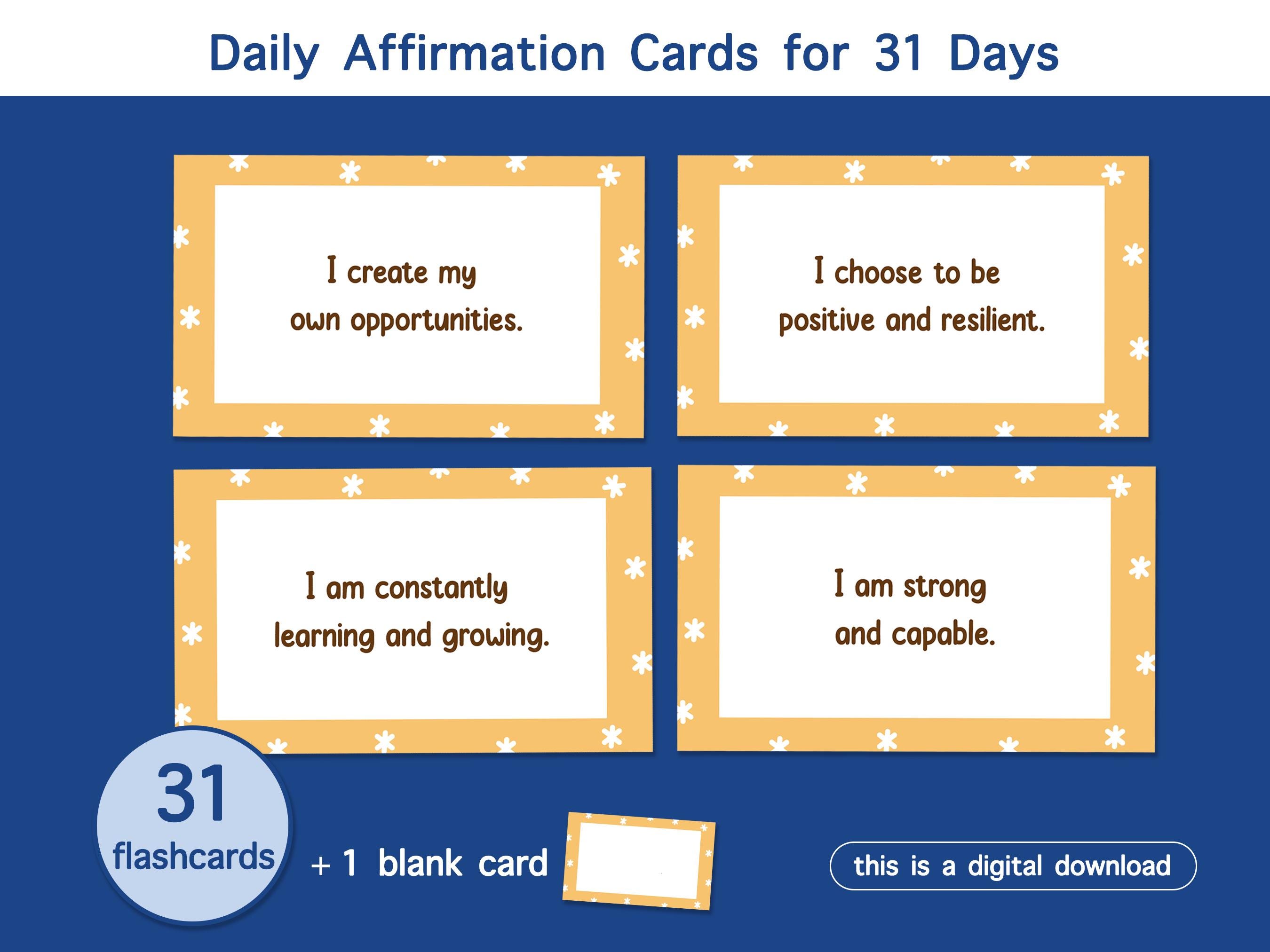 Daily Affirmation Cards for 31 Days

I create my own opportunities.

I choose to be positive and resilient.

I am constantly learning and growing.

I am strong and capable.

31 flashcards

+ 1 blank card

this is a digital download